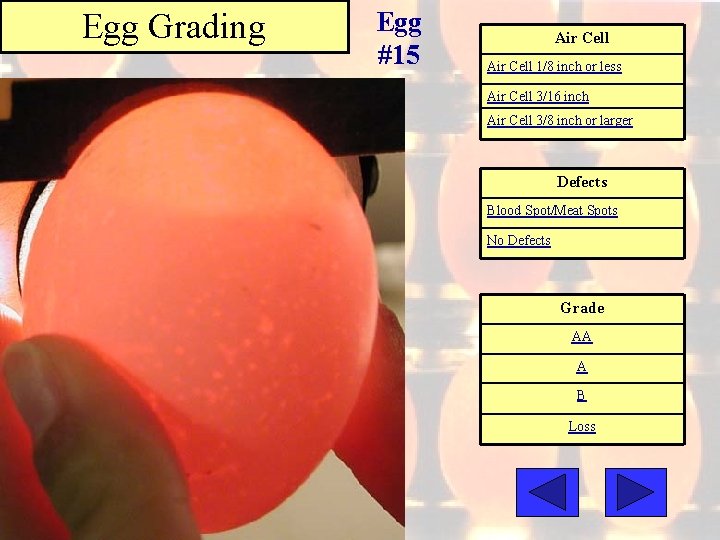 Egg Grading

Egg #15

| Air Cell |
|---|
| Air Cell 1/8 inch or less |
| Air Cell 3/16 inch |
| Air Cell 3/8 inch or larger |

| Defects |
|---|
| Blood Spot/Meat Spots |
| No Defects |

| Grade |
|---|
| AA |
| A |
| B |
| Loss |